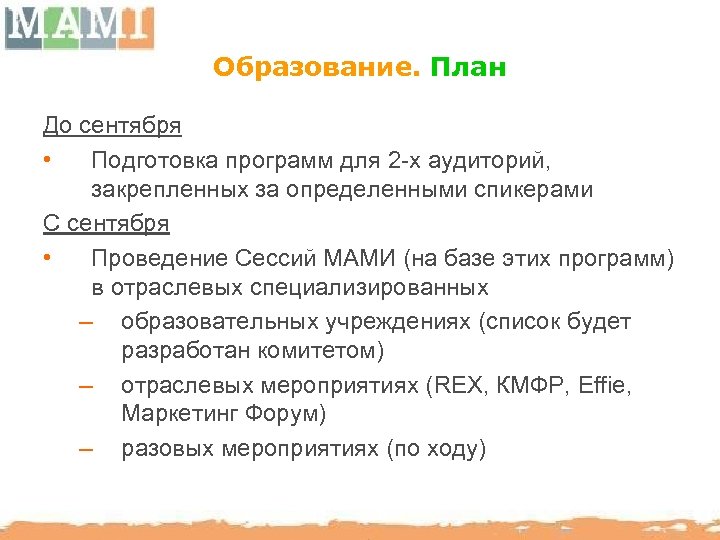 МАМИ

Образование. План

До сентября

• Подготовка программ для 2-х аудиторий, закрепленных за определенными спикерами

С сентября

• Проведение Сессий МАМИ (на базе этих программ) в отраслевых специализированных

– образовательных учреждениях (список будет разработан комитетом)

– отраслевых мероприятиях (REX, КМФР, Effie, Маркетинг Форум)

– разовых мероприятиях (по ходу)